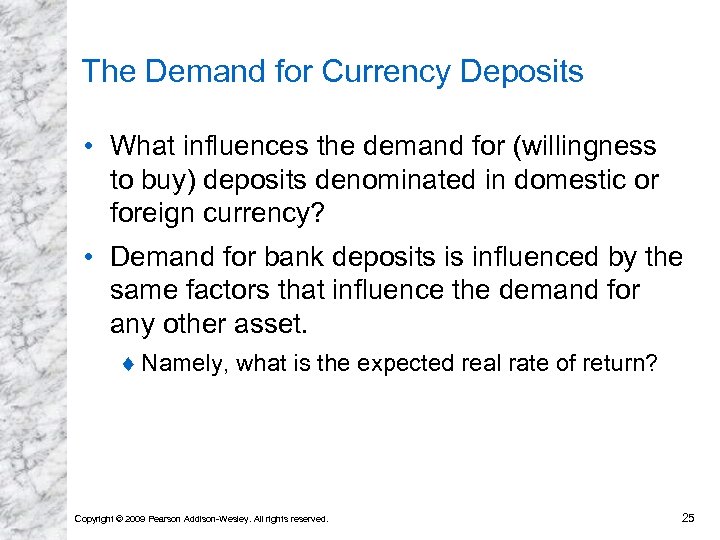 The Demand for Currency Deposits

• What influences the demand for (willingness to buy) deposits denominated in domestic or foreign currency?

• Demand for bank deposits is influenced by the same factors that influence the demand for any other asset.

♦ Namely, what is the expected real rate of return?

Copyright © 2009 Pearson Addison-Wesley. All rights reserved.

25